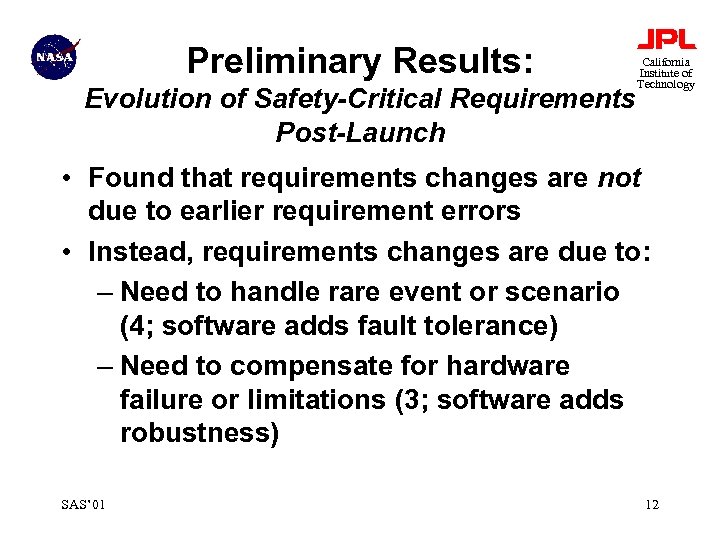 NASA

JPL
California Institute of Technology

Preliminary Results:
Evolution of Safety-Critical Requirements Post-Launch

• Found that requirements changes are not due to earlier requirement errors
• Instead, requirements changes are due to:
– Need to handle rare event or scenario (4; software adds fault tolerance)
– Need to compensate for hardware failure or limitations (3; software adds robustness)

SAS'01

12